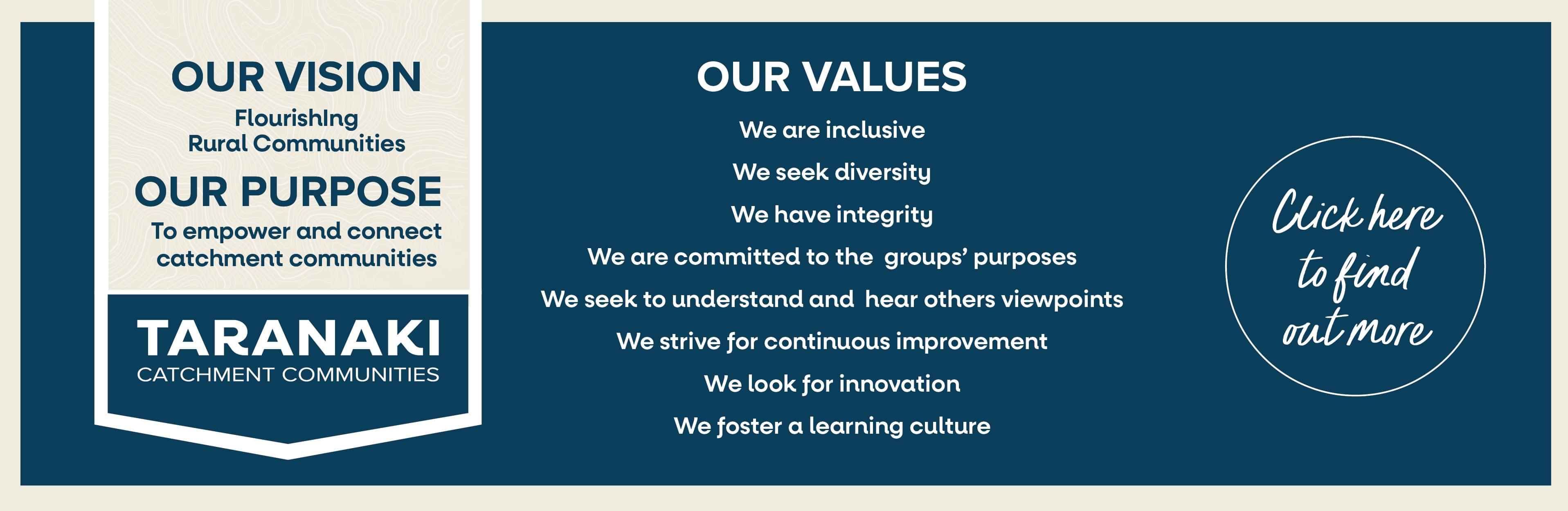 OUR VISION

Flourishing Rural Communities

OUR PURPOSE

To empower and connect catchment communities

TARANAKI
CATCHMENT COMMUNITIES

OUR VALUES

We are inclusive

We seek diversity

We have integrity

We are committed to the groups' purposes

We seek to understand and hear others viewpoints

We strive for continuous improvement

We look for innovation

We foster a learning culture

Click here to find out more